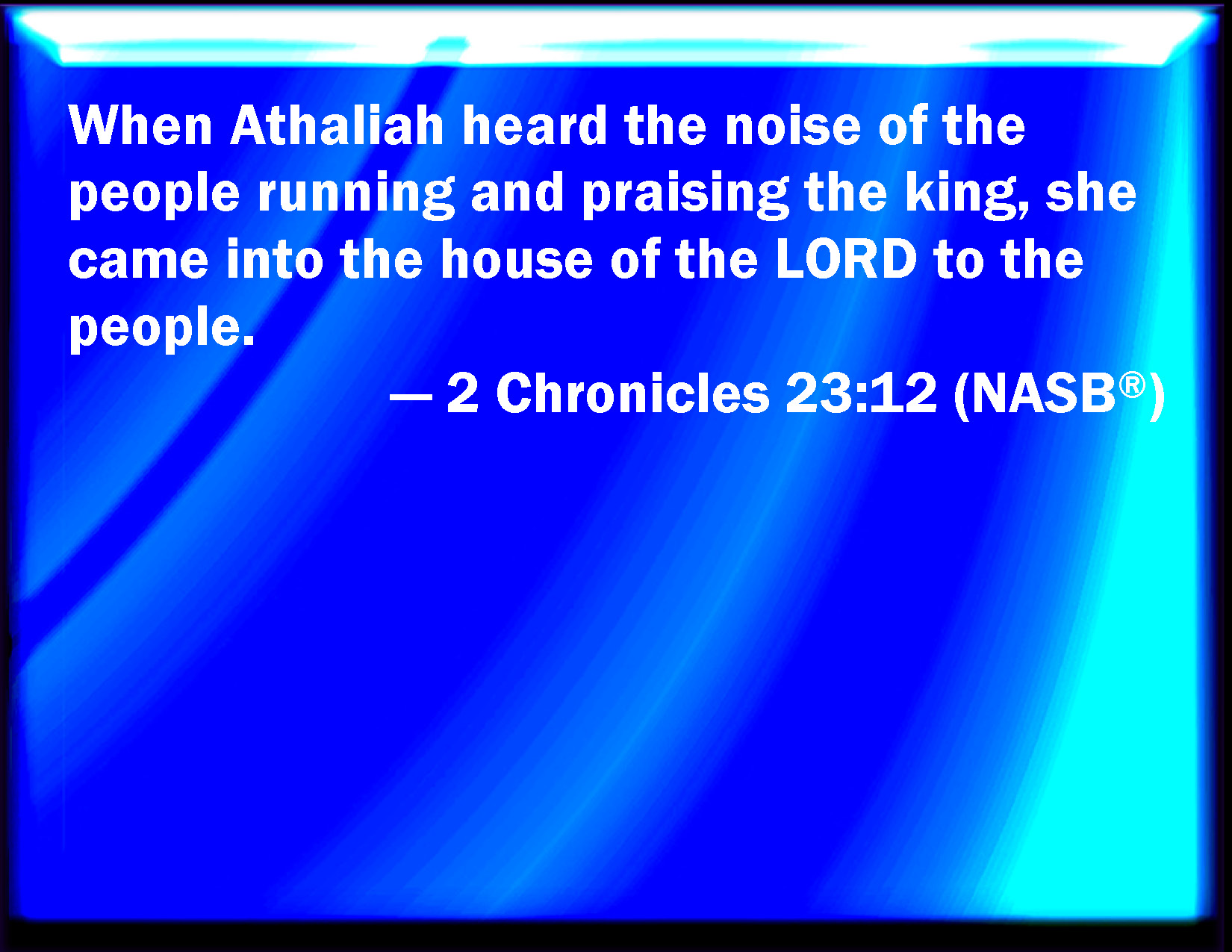 When Athaliah heard the noise of the people running and praising the king, she came into the house of the LORD to the people.

— 2 Chronicles 23:12 (NASB®)